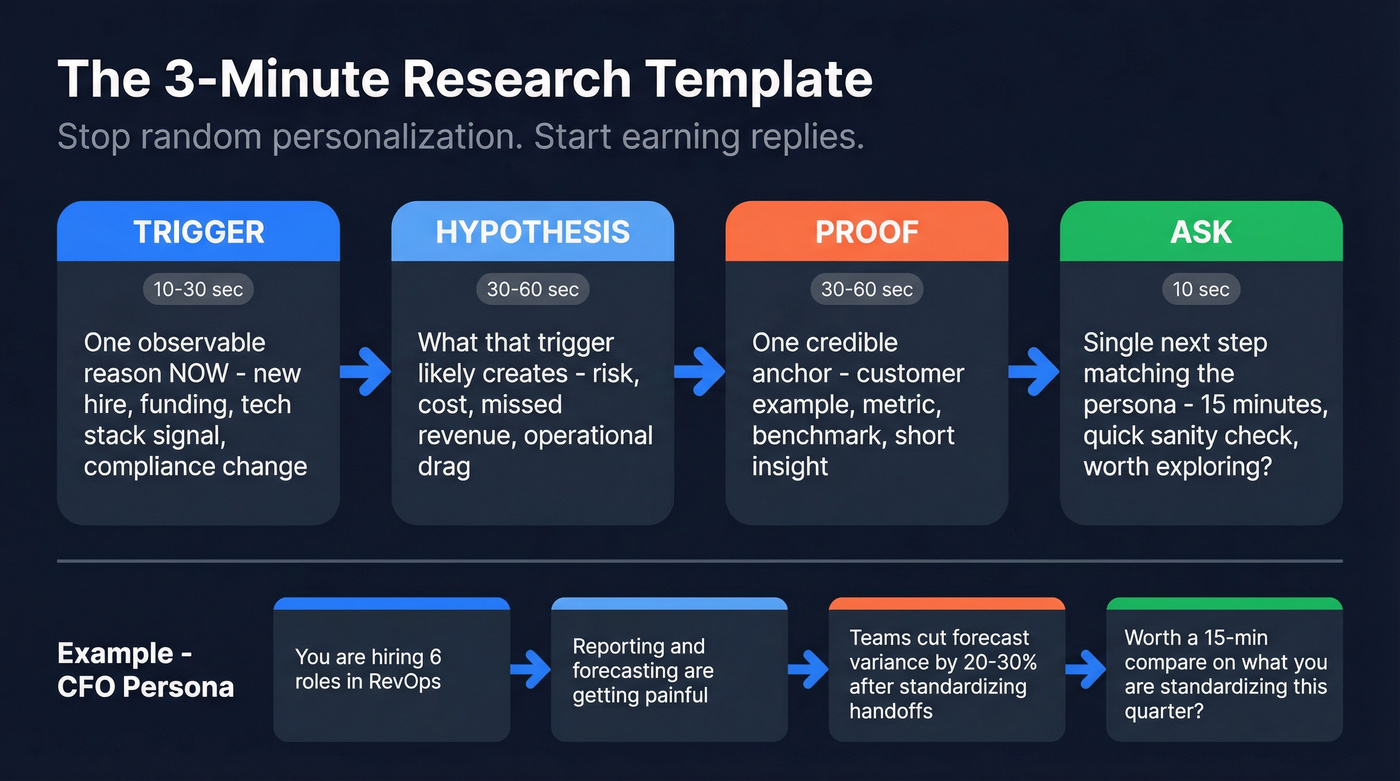 The 3-Minute Research Template

Stop random personalization. Start earning replies.

TRIGGER

10-30 sec

One observable reason NOW - new hire, funding, tech stack signal, compliance change

HYPOTHESIS

30-60 sec

What that trigger likely creates - risk, cost, missed revenue, operational drag

PROOF

30-60 sec

One credible anchor - customer example, metric, benchmark, short insight

ASK

10 sec

Single next step matching the persona - 15 minutes, quick sanity check, worth exploring?

Example - CFO Persona

You are hiring 6 roles in RevOps

Reporting and forecasting are getting painful

Teams cut forecast variance by 20-30% after standardizing handoffs

Worth a 15-min compare on what you are standardizing this quarter?